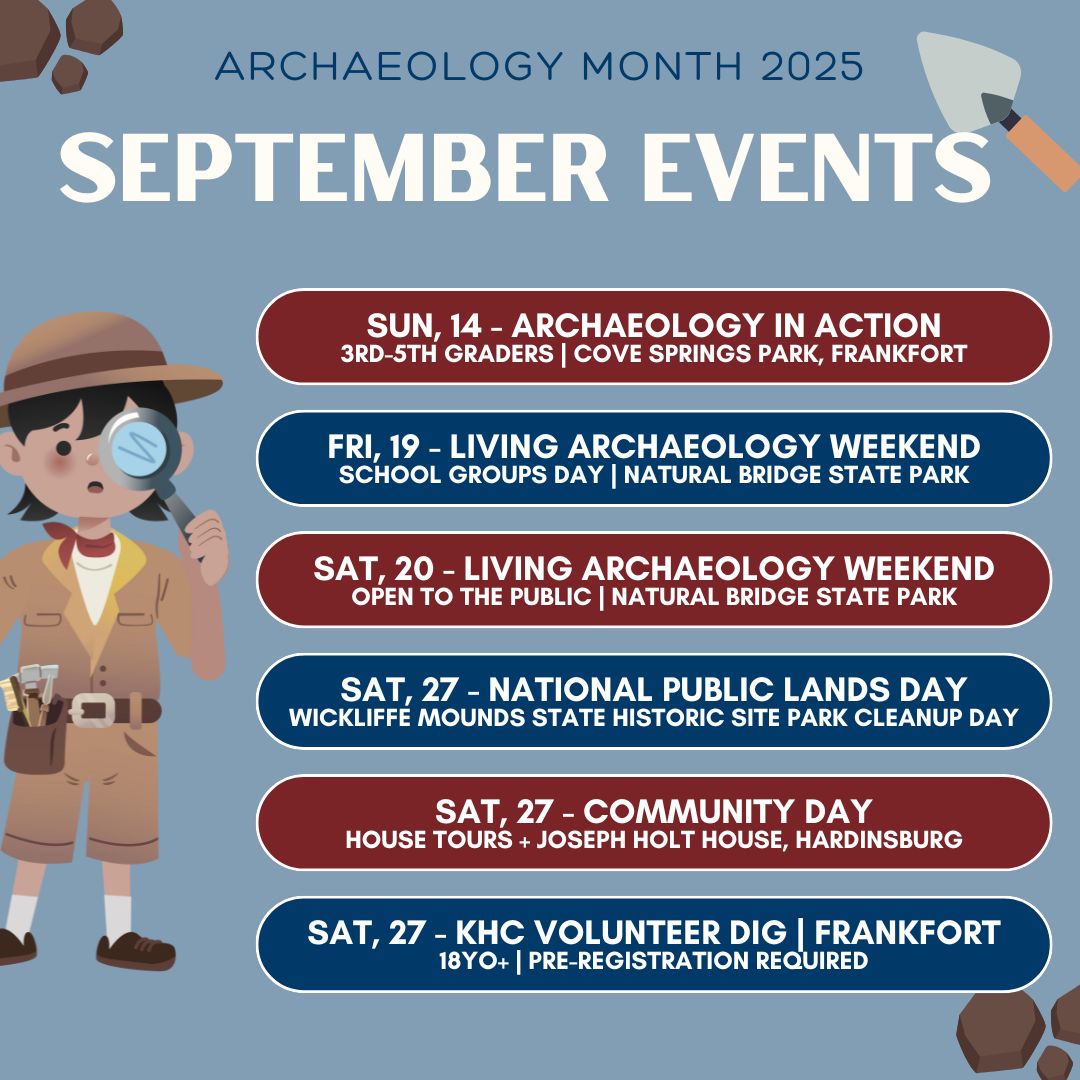 ARCHAEOLOGY MONTH 2025

SEPTEMBER EVENTS

SUN, 14 - ARCHAEOLOGY IN ACTION
3RD-5TH GRADERS | COVE SPRINGS PARK, FRANKFORT

FRI, 19 - LIVING ARCHAEOLOGY WEEKEND
SCHOOL GROUPS DAY | NATURAL BRIDGE STATE PARK

SAT, 20 - LIVING ARCHAEOLOGY WEEKEND
OPEN TO THE PUBLIC | NATURAL BRIDGE STATE PARK

SAT, 27 - NATIONAL PUBLIC LANDS DAY
WICKLIFFE MOUNDS STATE HISTORIC SITE PARK CLEANUP DAY

SAT, 27 - COMMUNITY DAY
HOUSE TOURS + JOSEPH HOLT HOUSE, HARDINSBURG

SAT, 27 - KHC VOLUNTEER DIG | FRANKFORT
18YO+ | PRE-REGISTRATION REQUIRED